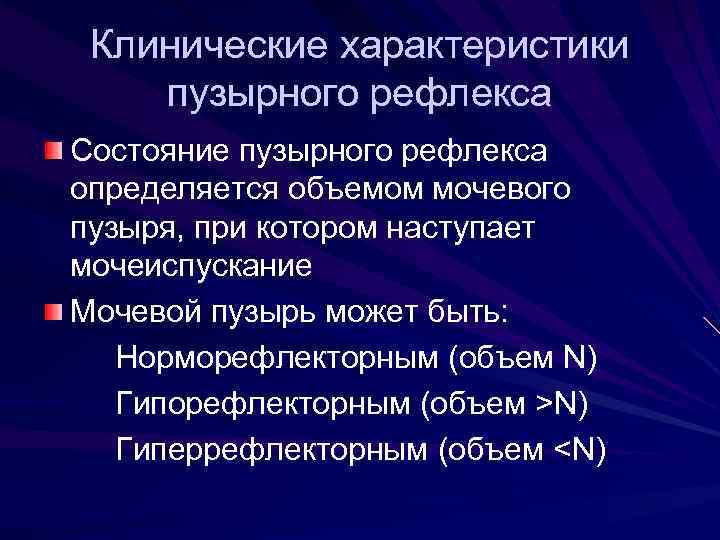 Клинические характеристики пузырного рефлекса

Состояние пузырного рефлекса определяется объемом мочевого пузыря, при котором наступает мочеиспускание

Мочевой пузырь может быть:

Норморефлекторным (объем N)

Гипорефлекторным (объем >N)

Гиперрефлекторным (объем <N)